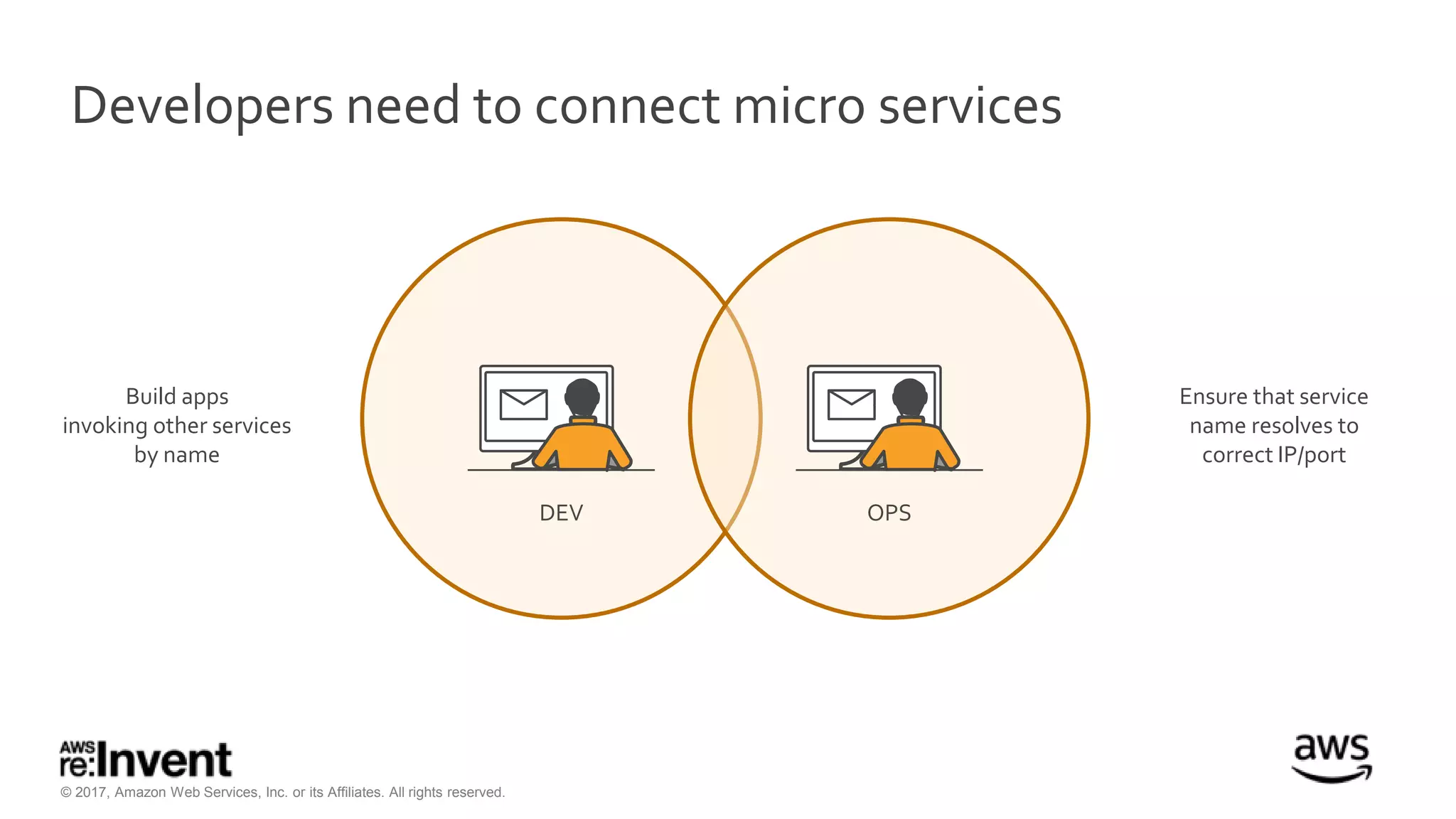 Developers need to connect micro services

Build apps invoking other services by name

DEV

OPS

Ensure that service name resolves to correct IP/port

AWS re:Invent

© 2017, Amazon Web Services, Inc. or its Affiliates. All rights reserved.

aws